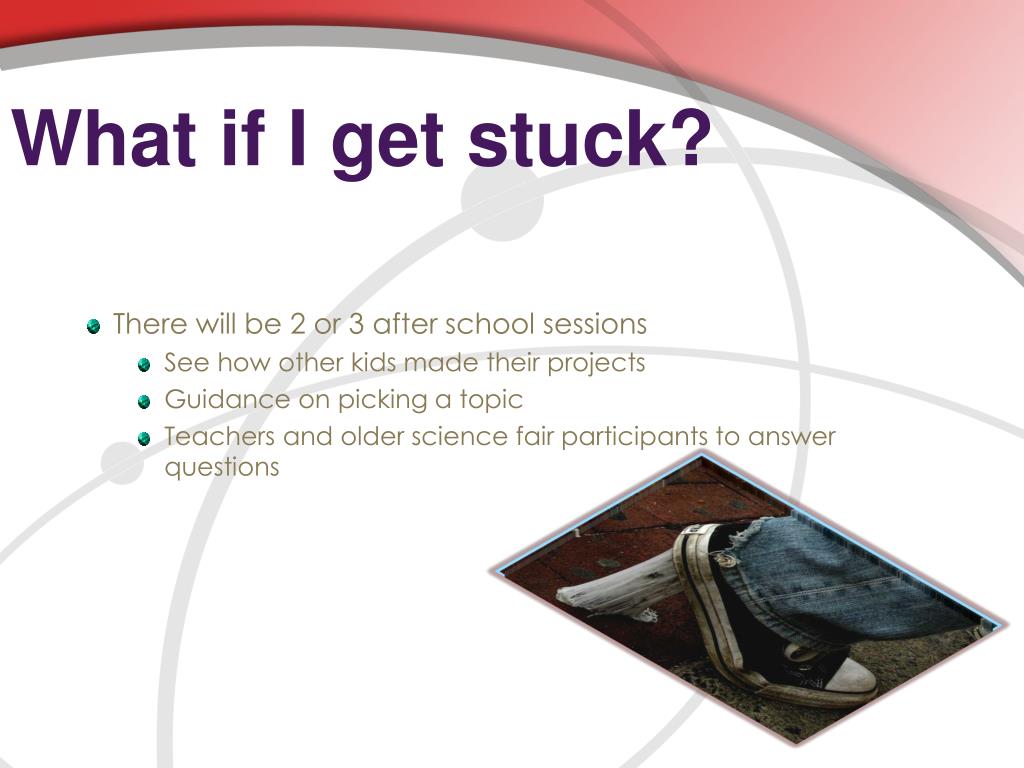 What if I get stuck?

There will be 2 or 3 after school sessions

See how other kids made their projects

Guidance on picking a topic

Teachers and older science fair participants to answer questions